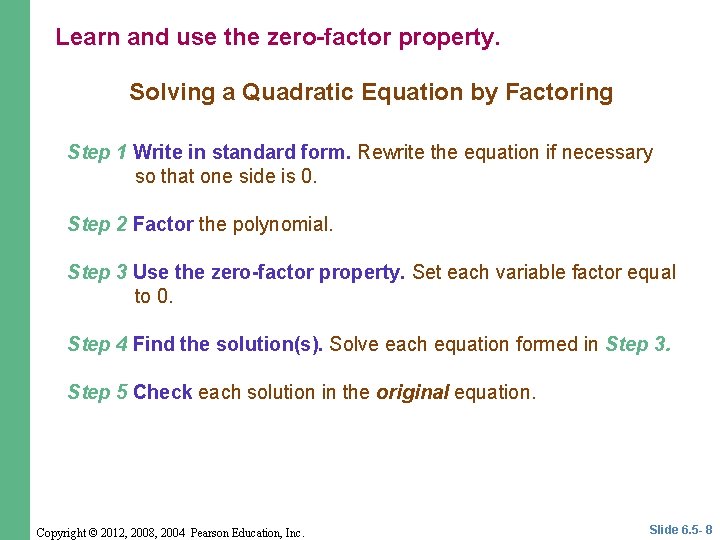 Learn and use the zero-factor property.

Solving a Quadratic Equation by Factoring

Step 1 Write in standard form. Rewrite the equation if necessary so that one side is 0.

Step 2 Factor the polynomial.

Step 3 Use the zero-factor property. Set each variable factor equal to 0.

Step 4 Find the solution(s). Solve each equation formed in Step 3.

Step 5 Check each solution in the original equation.

Copyright © 2012, 2008, 2004 Pearson Education, Inc.

Slide 6.5- 8